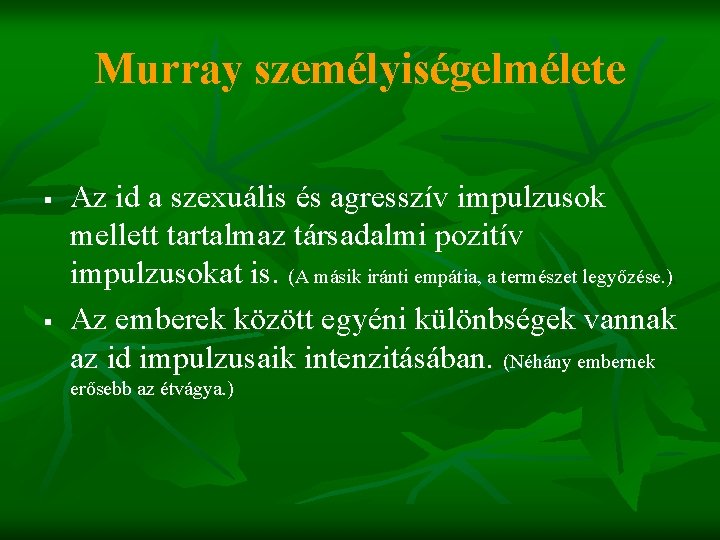 Murray személyiségelmélete

▪ Az id a szexuális és agresszív impulzusok mellett tartalmaz társadalmi pozitív impulzusokat is. (A másik iránti empátia, a természet legyőzése.)

▪ Az emberek között egyéni különbségek vannak az id impulzusaik intenzitásában. (Néhány embernek erősebb az étvágya.)